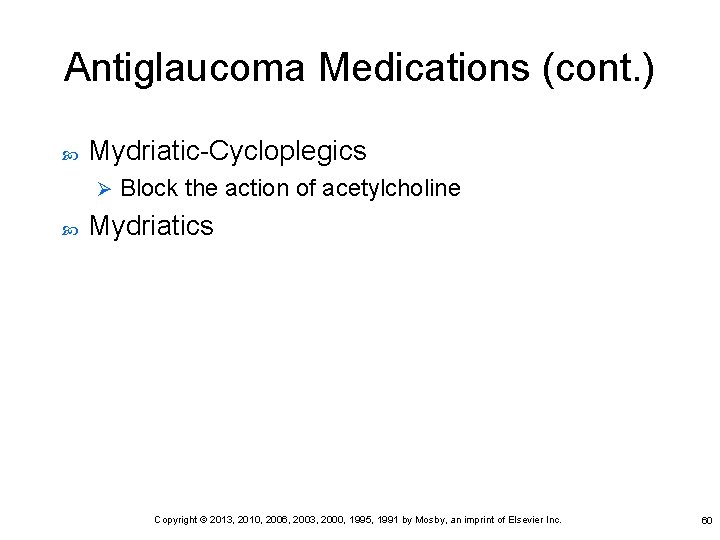 Antiglaucoma Medications (cont.)

Mydriatic-Cycloplegics

Block the action of acetylcholine

Mydriatics

Copyright © 2013, 2010, 2006, 2003, 2000, 1995, 1991 by Mosby, an imprint of Elsevier Inc.

60